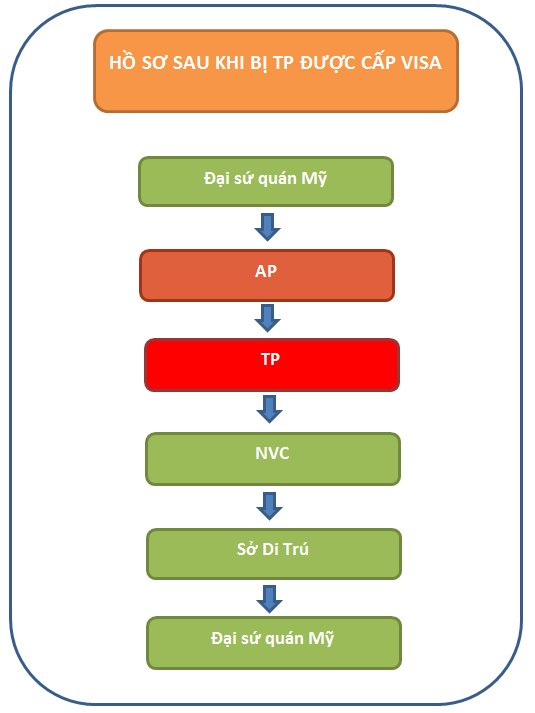 HỒ SƠ SAU KHI BỊ TP ĐƯỢC CẤP VISA

Đại sứ quán Mỹ

AP

TP

NVC

Sở Di Trú

Đại sứ quán Mỹ